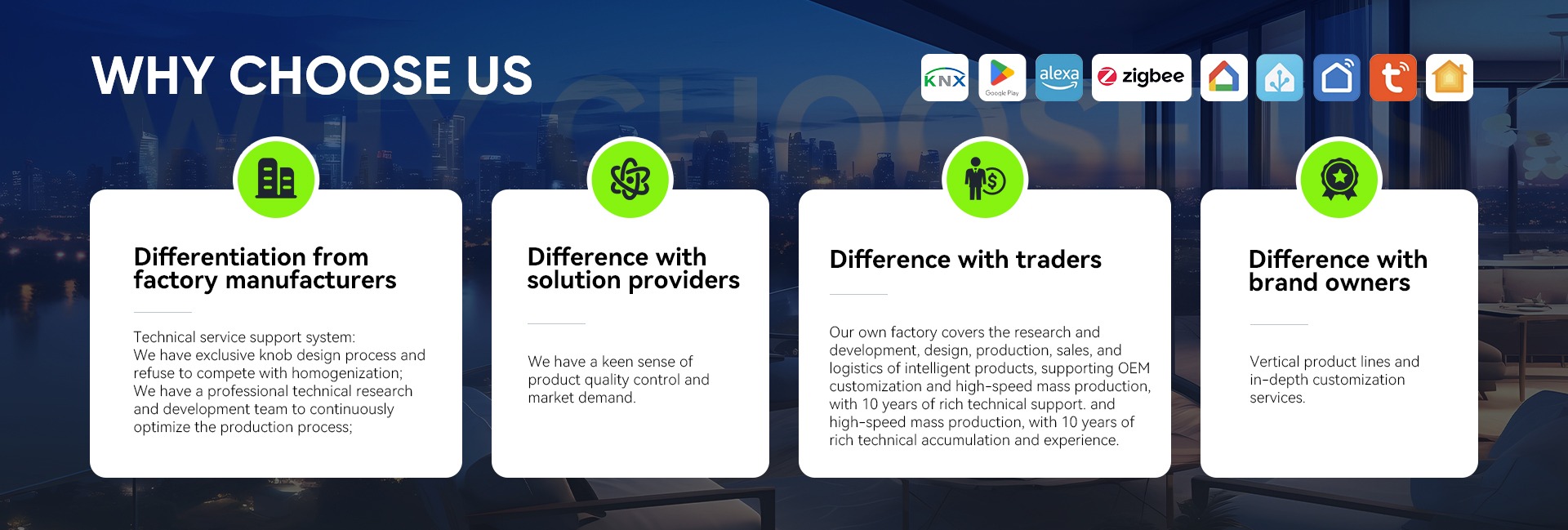 WHY CHOOSE US

KNX

Google Play

alexa

zigbee

Differentiation from factory manufacturers

Technical service support system:
We have exclusive knob design process and refuse to compete with homogenization;
We have a professional technical research and development team to continuously optimize the production process;

Difference with solution providers

We have a keen sense of product quality control and market demand.

Difference with traders

Our own factory covers the research and development, design, production, sales, and logistics of intelligent products, supporting OEM customization and high-speed mass production, with 10 years of rich technical support. and high-speed mass production, with 10 years of rich technical accumulation and experience.

Difference with brand owners

Vertical product lines and in-depth customization services.